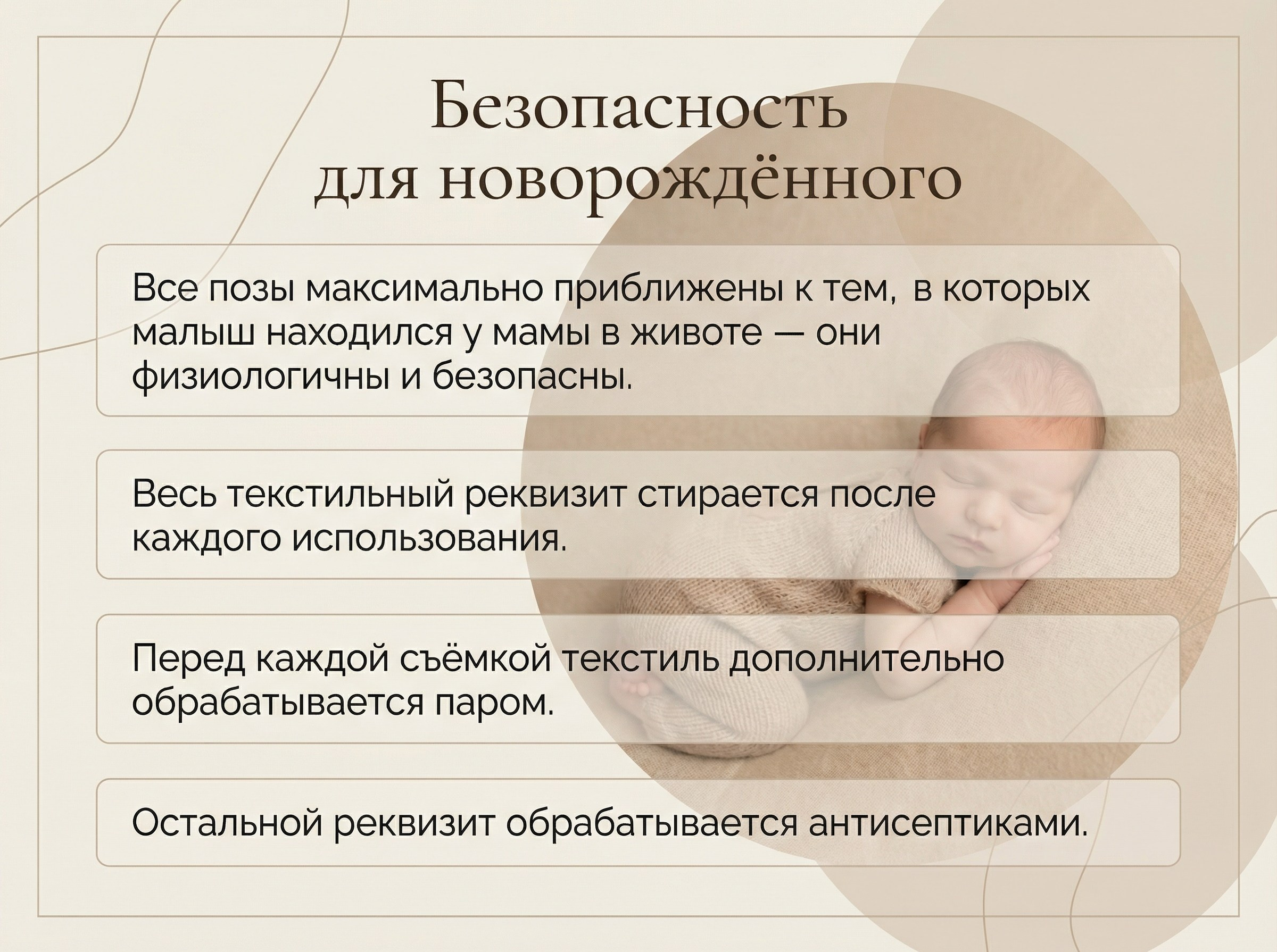 Безопасность
для новорождённого

Все позы максимально приближены к тем, в которых малыш находился у мамы в животе — они физиологичны и безопасны.

Весь текстильный реквизит стирается после каждого использования.

Перед каждой съёмкой текстиль дополнительно обрабатывается паром.

Остальной реквизит обрабатывается антисептиками.